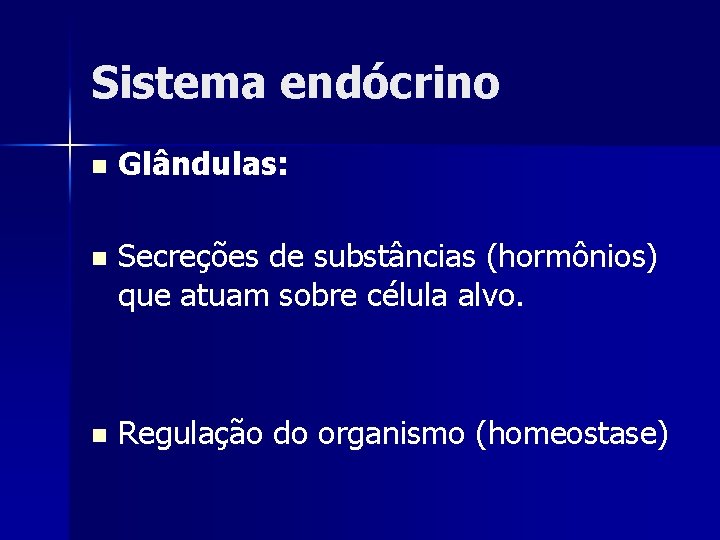 Sistema endócrino

Glândulas:

Secreções de substâncias (hormônios) que atuam sobre célula alvo.

Regulação do organismo (homeostase)